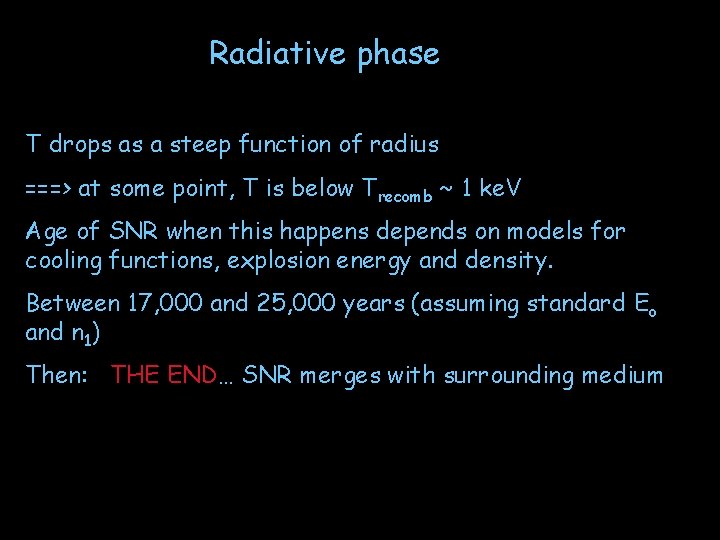 Radiative phase

T drops as a steep function of radius

===> at some point, T is below $T_{recomb}$ ~ 1 keV

Age of SNR when this happens depends on models for cooling functions, explosion energy and density.

Between 17,000 and 25,000 years (assuming standard $E_o$ and $n_1$)

Then: THE END… SNR merges with surrounding medium